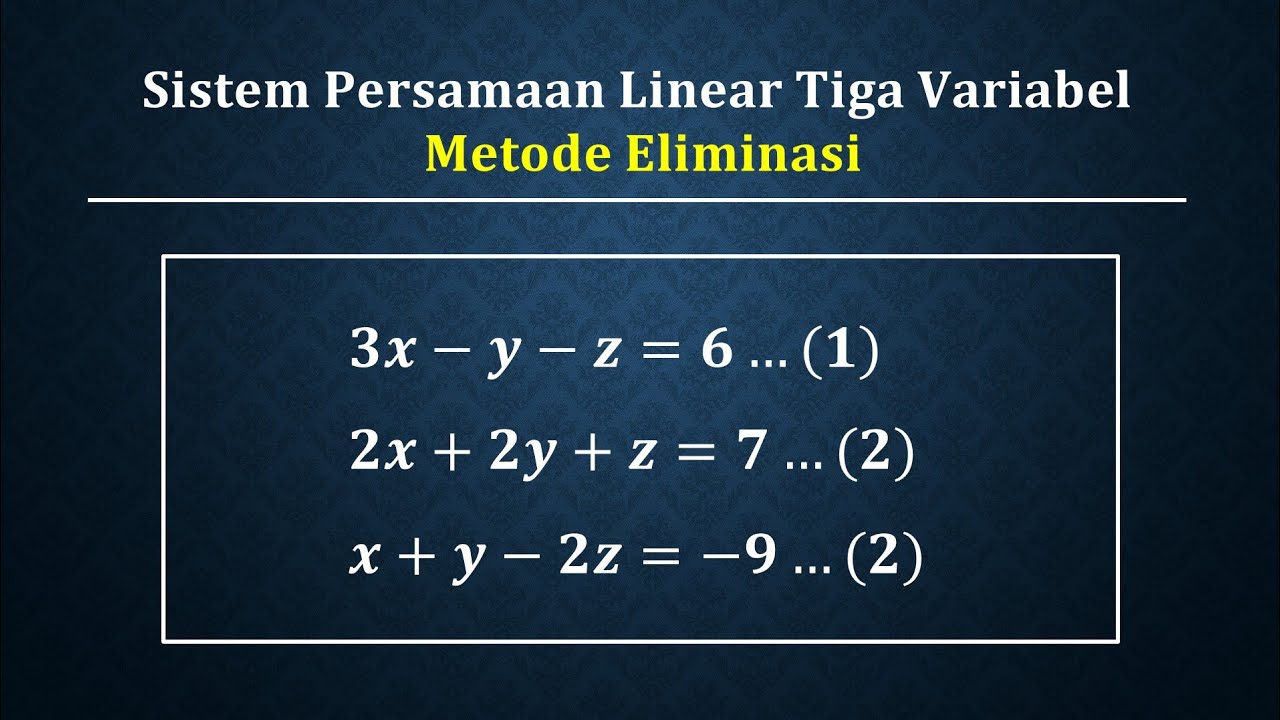 Sistem Persamaan Linear Tiga Variabel
Metode Eliminasi

$3x - y - z = 6 \ldots (1)$

$2x + 2y + z = 7 \ldots (2)$

$x + y - 2z = -9 \ldots (2)$